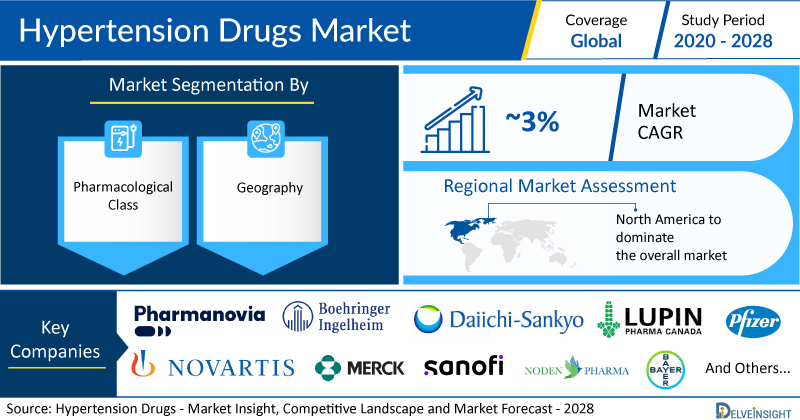 Hypertension Drugs Market

Coverage
Global

Study Period
2020 - 2028

Market Segmentation By

Pharmacological Class

Geography

~3%

Market CAGR

Regional Market Assessment

North America to dominate the overall market

Key Companies

Pharmanovia

Boehringer Ingelheim

Daiichi-Sankyo

LUPIN PHARMA CANADA

Pfizer

NOVARTIS

MERCK

sanofi

NODEN PHARMA

BAYER

And Others...

Source: Hypertension Drugs - Market Insight, Competitive Landscape and Market Forecast - 2028

DELVEINSIGHT